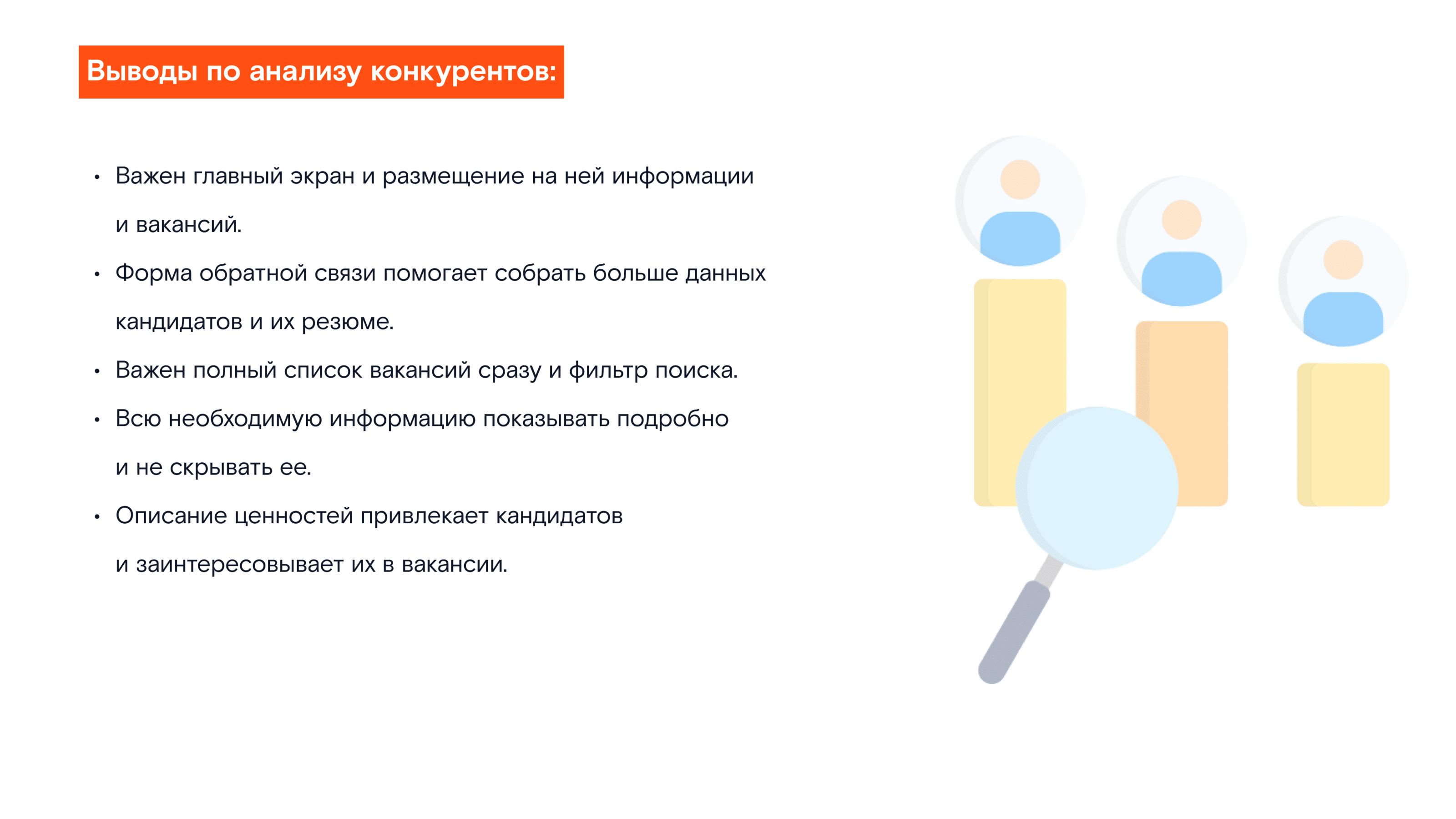 Выводы по анализу конкурентов:

• Важен главный экран и размещение на ней информации и вакансий.

• Форма обратной связи помогает собрать больше данных кандидатов и их резюме.

• Важен полный список вакансий сразу и фильтр поиска.

• Всю необходимую информацию показывать подробно и не скрывать ее.

• Описание ценностей привлекает кандидатов и заинтересовывает их в вакансии.